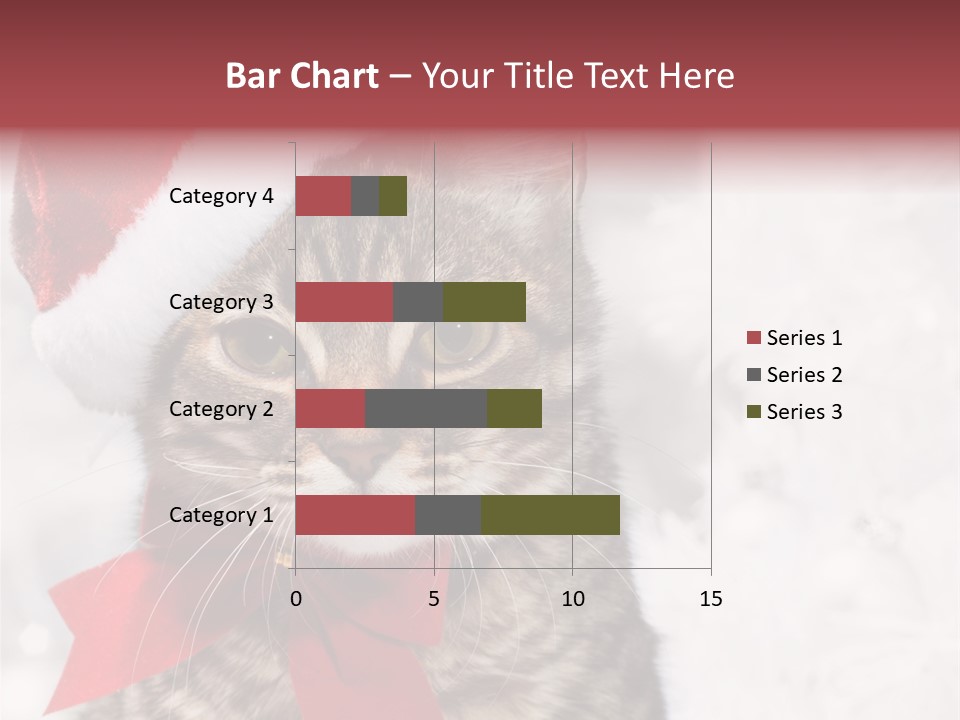 Bar Chart – Your Title Text Here

Category 4
Category 3
Category 2
Category 1

0
5
10
15

Series 1
Series 2
Series 3